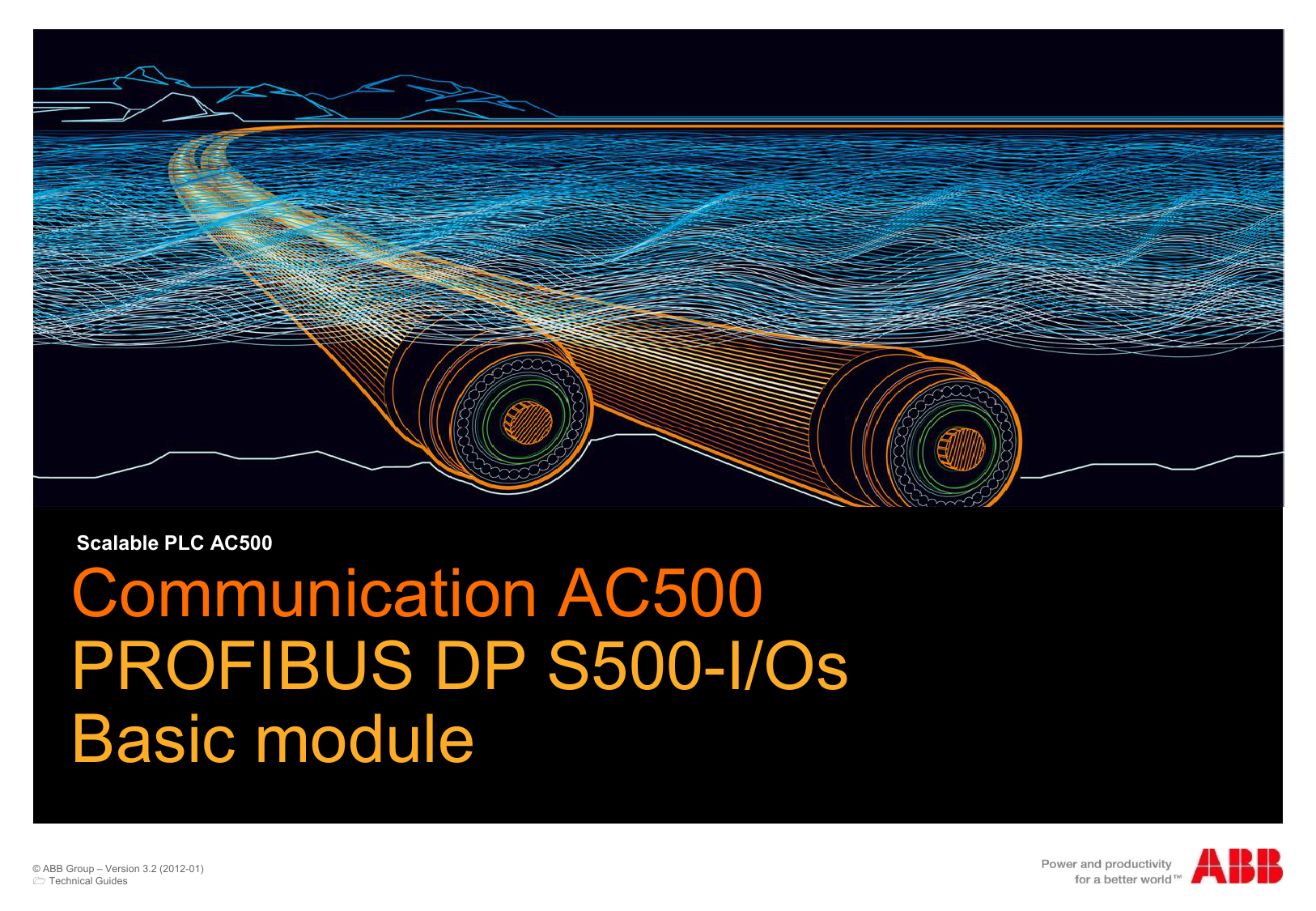 Scalable PLC AC500

Communication AC500
PROFIBUS DP S500-I/Os
Basic module

© ABB Group – Version 3.2 (2012-01)
Technical Guides

Power and productivity
for a better world™

ABB